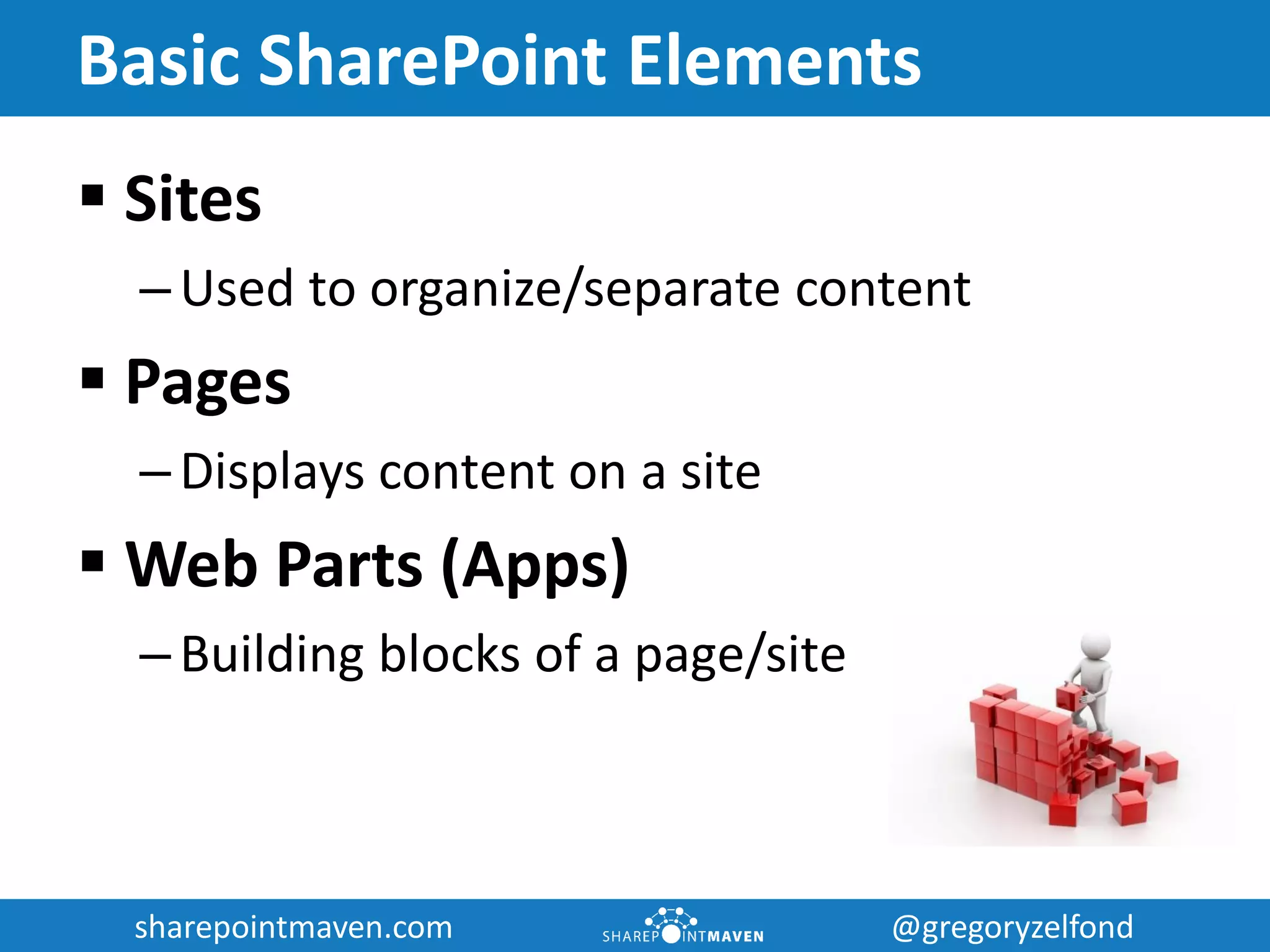 Basic SharePoint Elements

▪ Sites

– Used to organize/separate content

▪ Pages

– Displays content on a site

▪ Web Parts (Apps)

– Building blocks of a page/site

sharepointmaven.com SHAREPOINTMAVEN @gregoryzelfond